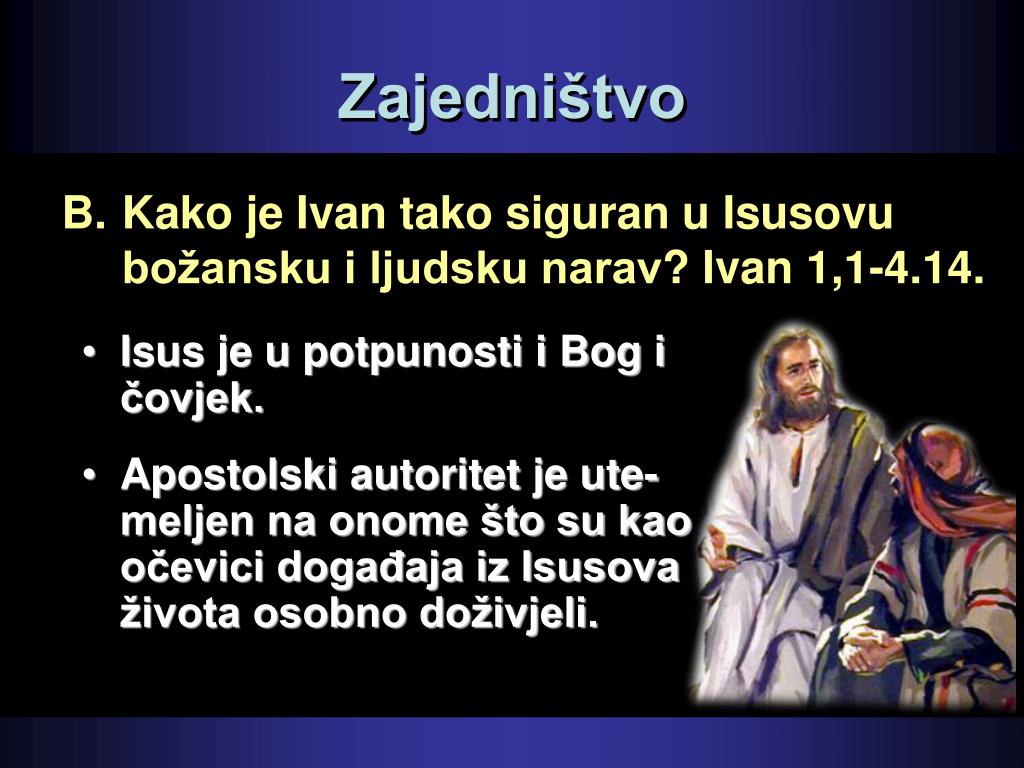 Zajedništvo

B. Kako je Ivan tako siguran u Isusovu božansku i ljudsku narav? Ivan 1,1-4.14.

• Isus je u potpunosti i Bog i čovjek.

• Apostolski autoritet je utemeljen na onome što su kao očevici događaja iz Isusova života osobno doživjeli.